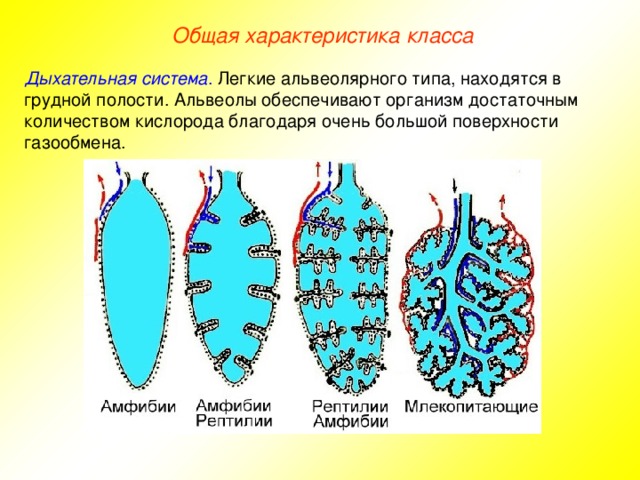 Общая характеристика класса

Дыхательная система. Легкие альвеолярного типа, находятся в грудной полости. Альвеолы обеспечивают организм достаточным количеством кислорода благодаря очень большой поверхности газообмена.

Амфибии

Амфибии
Рептилии

Рептилии
Амфибии

Млекопитающие